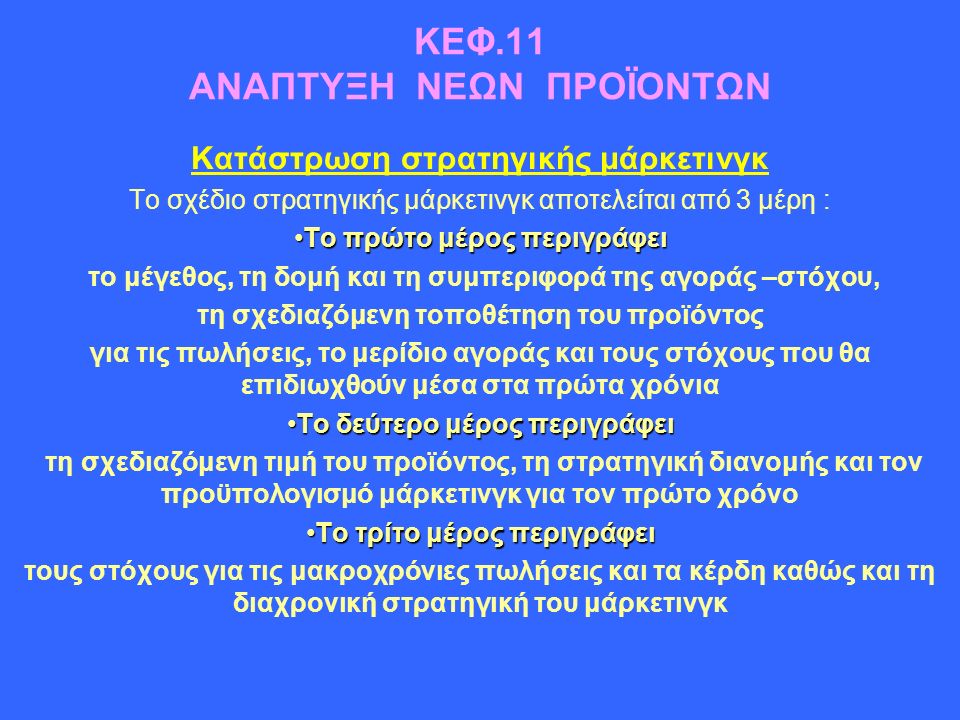 ΚΕΦ.11
ΑΝΑΠΤΥΞΗ ΝΕΩΝ ΠΡΟΪΟΝΤΩΝ

Κατάστρωση στρατηγικής μάρκετινγκ

Το σχέδιο στρατηγικής μάρκετινγκ αποτελείται από 3 μέρη :

•Το πρώτο μέρος περιγράφει

το μέγεθος, τη δομή και τη συμπεριφορά της αγοράς –στόχου, τη σχεδιαζόμενη τοποθέτηση του προϊόντος για τις πωλήσεις, το μερίδιο αγοράς και τους στόχους που θα επιδιωχθούν μέσα στα πρώτα χρόνια

•Το δεύτερο μέρος περιγράφει

τη σχεδιαζόμενη τιμή του προϊόντος, τη στρατηγική διανομής και τον προϋπολογισμό μάρκετινγκ για τον πρώτο χρόνο

•Το τρίτο μέρος περιγράφει

τους στόχους για τις μακροχρόνιες πωλήσεις και τα κέρδη καθώς και τη διαχρονική στρατηγική του μάρκετινγκ